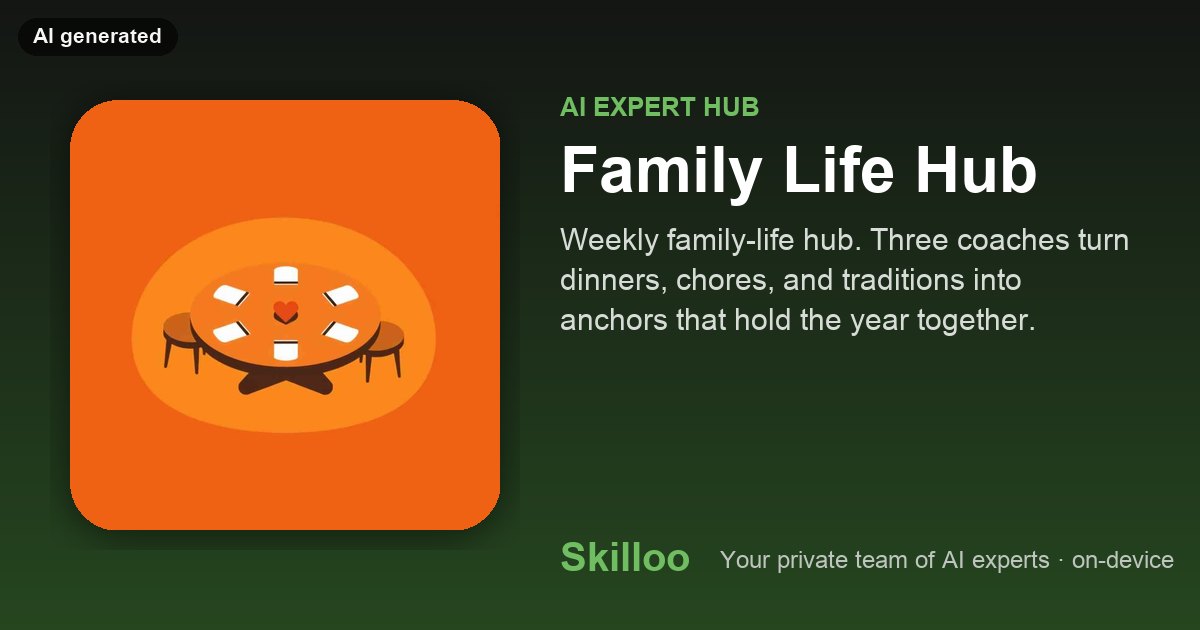 AI generated

AI EXPERT HUB

Family Life Hub

Weekly family-life hub. Three coaches turn dinners, chores, and traditions into anchors that hold the year together.

Skilloo

Your private team of AI experts · on-device